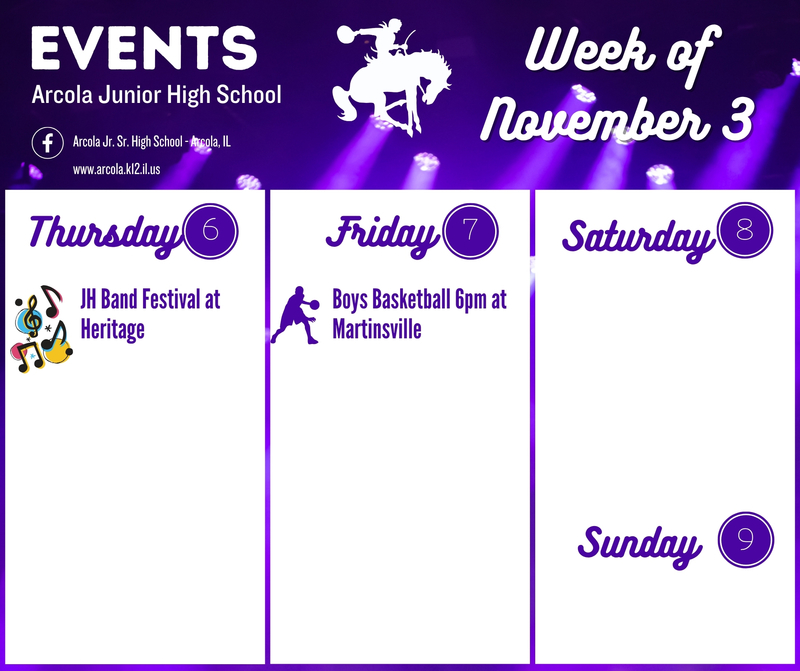 EVENTS
Arcola Junior High School

Arcola Jr. Sr. High School - Arcola, IL
www.arcola.k12.il.us

Week of November 3

Thursday 6

JH Band Festival at Heritage

Friday 7

Boys Basketball 6pm at Martinsville

Saturday 8

Sunday 9